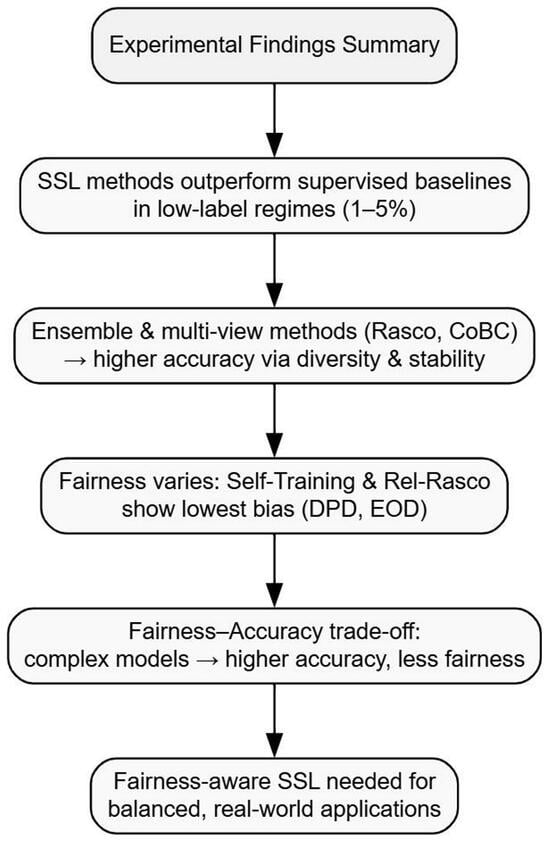 Experimental Findings Summary

SSL methods outperform supervised baselines in low-label regimes (1–5%)

Ensemble & multi-view methods (Rasco, CoBC) → higher accuracy via diversity & stability

Fairness varies: Self-Training & Rel-Rasco show lowest bias (DPD, EOD)

Fairness–Accuracy trade-off: complex models → higher accuracy, less fairness

Fairness-aware SSL needed for balanced, real-world applications